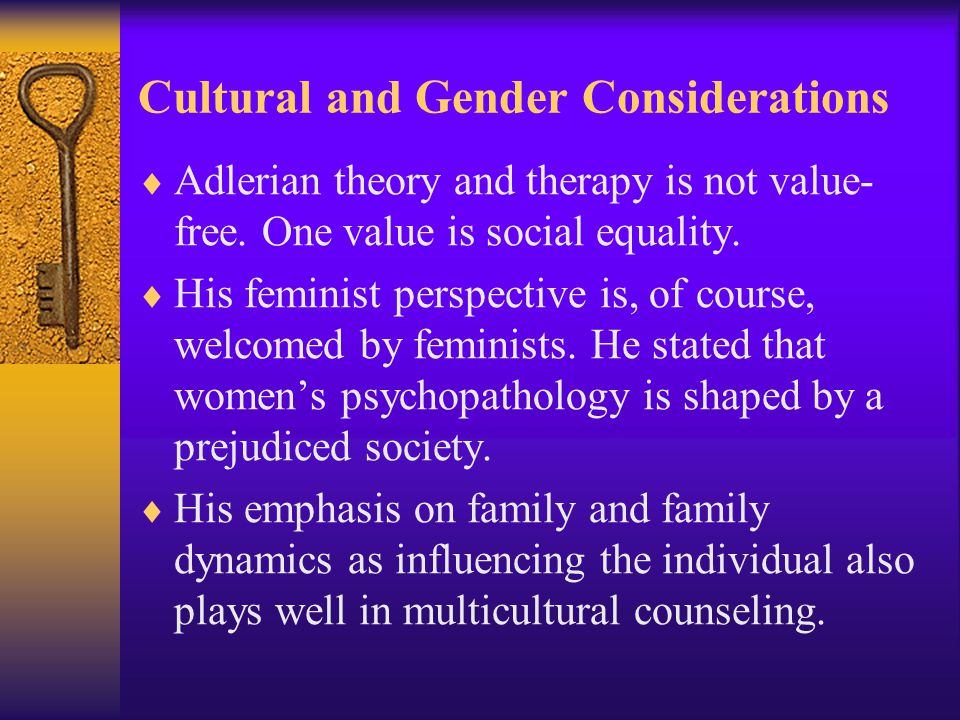 Cultural and Gender Considerations

♦ Adlerian theory and therapy is not value-free. One value is social equality.

♦ His feminist perspective is, of course, welcomed by feminists. He stated that women's psychopathology is shaped by a prejudiced society.

♦ His emphasis on family and family dynamics as influencing the individual also plays well in multicultural counseling.